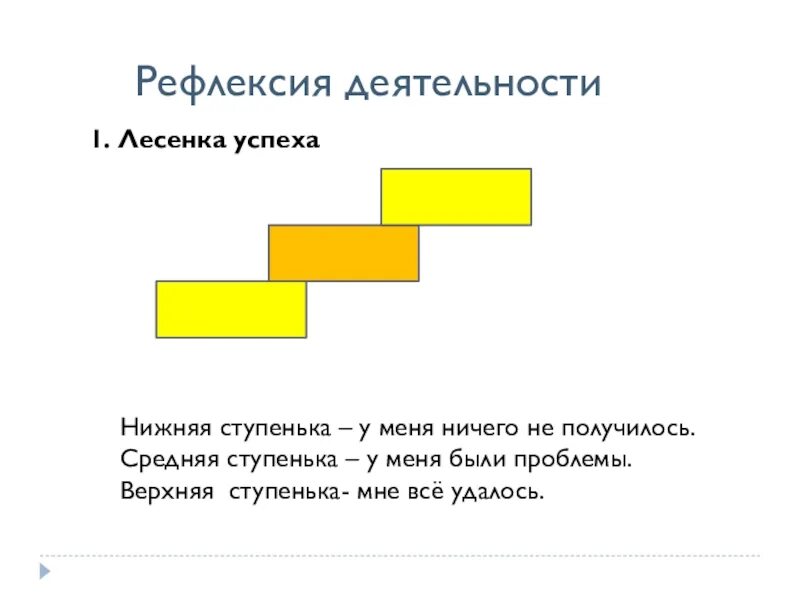 Рефлексия деятельности

1. Лесенка успеха

Нижняя ступенька – у меня ничего не получилось.
Средняя ступенька – у меня были проблемы.
Верхняя ступенька- мне всё удалось.